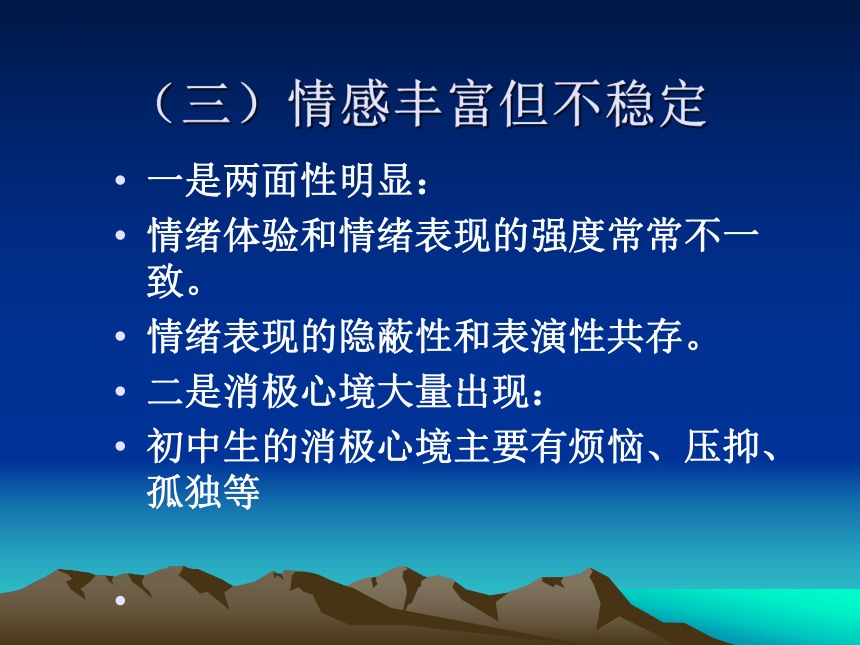 （三）情感丰富但不稳定

• 一是两面性明显：

• 情绪体验和情绪表现的强度常常不一致。

• 情绪表现的隐蔽性和表演性共存。

• 二是消极心境大量出现：

• 初中生的消极心境主要有烦恼、压抑、孤独等

•